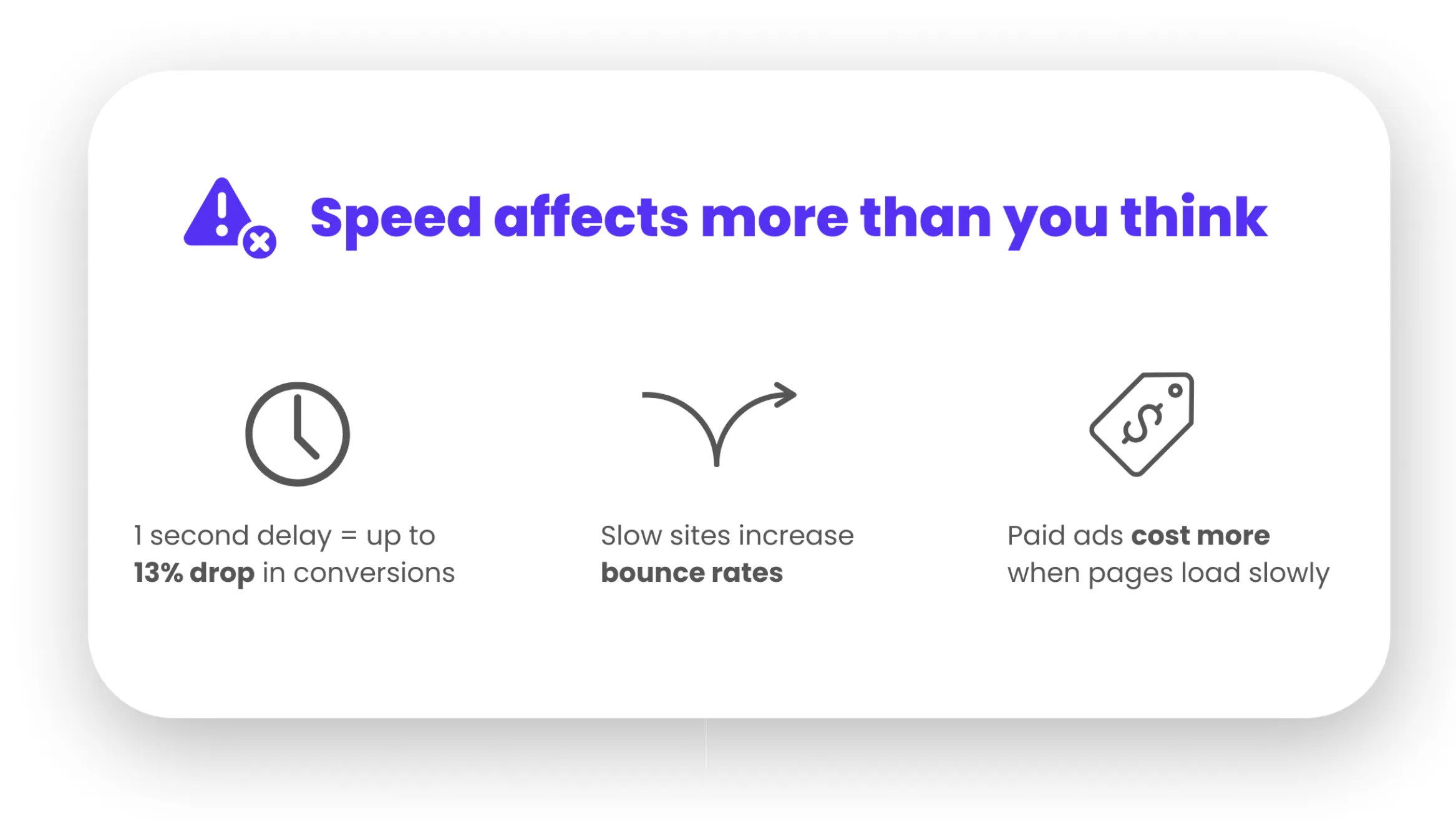 Speed affects more than you think

1 second delay = up to 13% drop in conversions

Slow sites increase bounce rates

Paid ads cost more when pages load slowly